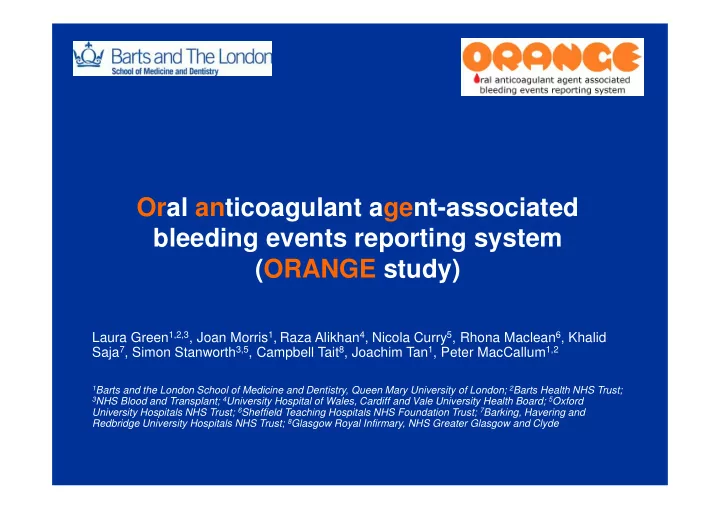 Barts and The London
School of Medicine and Dentistry

ORANGE
Oral anticoagulant agent associated bleeding events reporting system

Oral anticoagulant agent-associated bleeding events reporting system (ORANGE study)

Laura Green$^{1,2,3}$, Joan Morris$^{1}$, Raza Alikhan$^{4}$, Nicola Curry$^{5}$, Rhona Maclean$^{6}$, Khalid Saja$^{7}$, Simon Stanworth$^{3,5}$, Campbell Tait$^{8}$, Joachim Tan$^{1}$, Peter MacCallum$^{1,2}$

$^{1}$Barts and the London School of Medicine and Dentistry, Queen Mary University of London; $^{2}$Barts Health NHS Trust; $^{3}$NHS Blood and Transplant; $^{4}$University Hospital of Wales, Cardiff and Vale University Health Board; $^{5}$Oxford University Hospitals NHS Trust; $^{6}$Sheffield Teaching Hospitals NHS Foundation Trust; $^{7}$Barking, Havering and Redbridge University Hospitals NHS Trust; $^{8}$Glasgow Royal Infirmary, NHS Greater Glasgow and Clyde